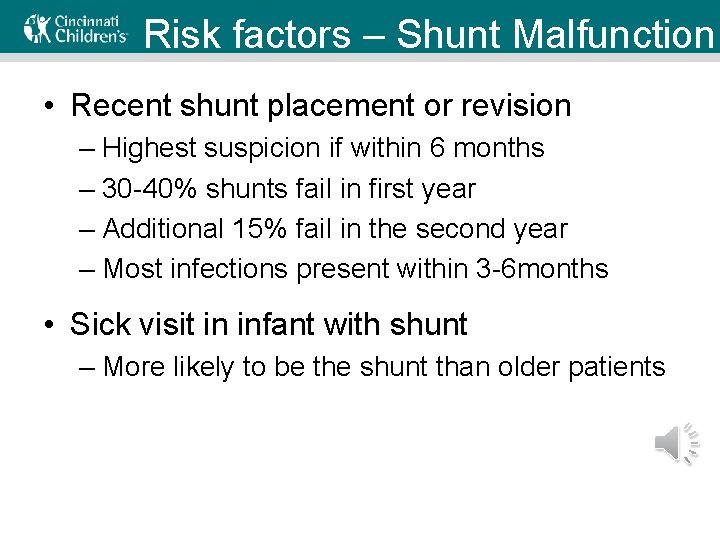 Cincinnati Children's

Risk factors – Shunt Malfunction

• Recent shunt placement or revision
– Highest suspicion if within 6 months
– 30-40% shunts fail in first year
– Additional 15% fail in the second year
– Most infections present within 3-6months

• Sick visit in infant with shunt
– More likely to be the shunt than older patients